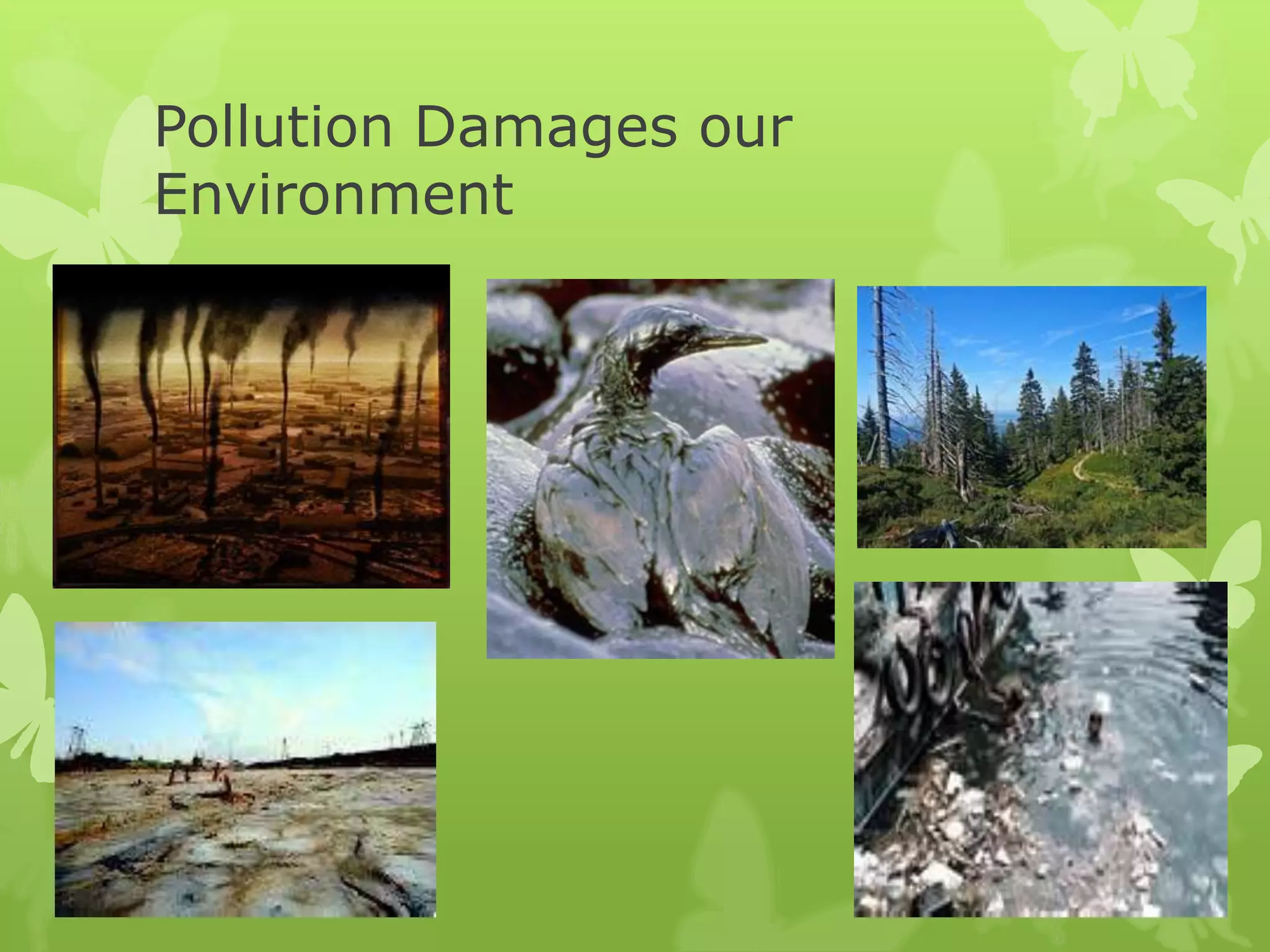 Pollution Damages our Environment